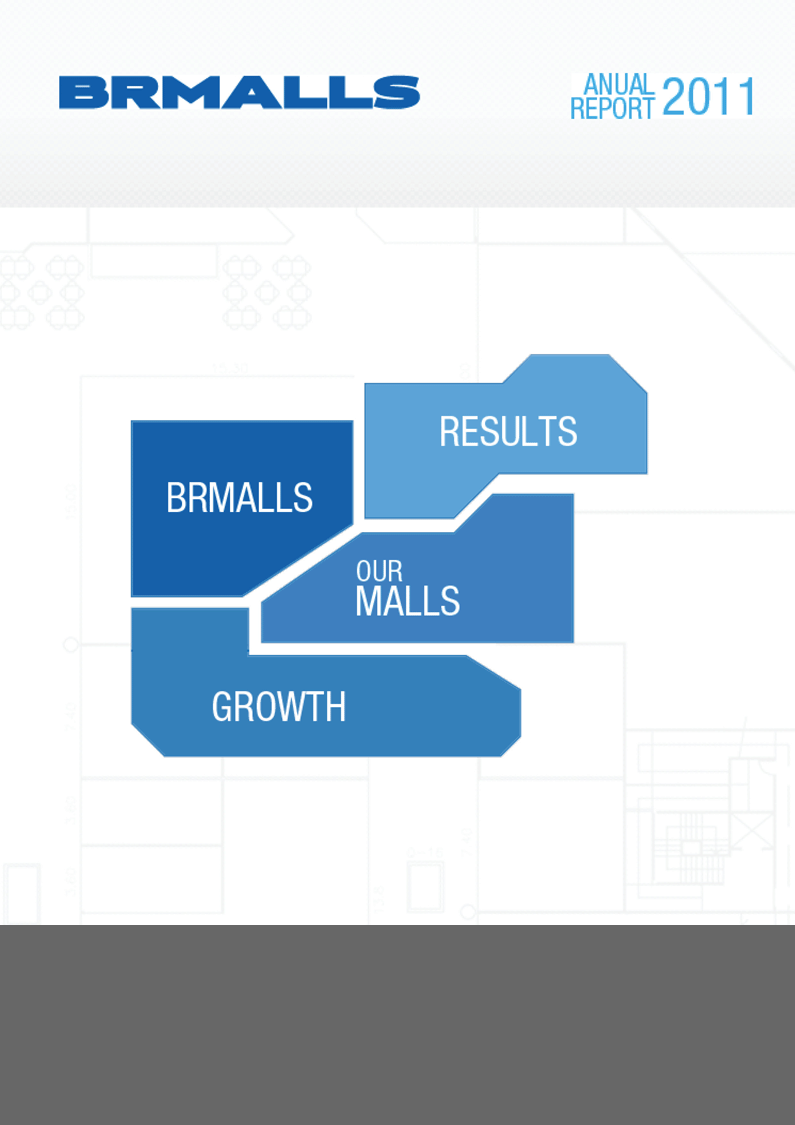 BRMALLS

ANUAL REPORT 2011

RESULTS

BRMALLS

OUR MALLS

GROWTH